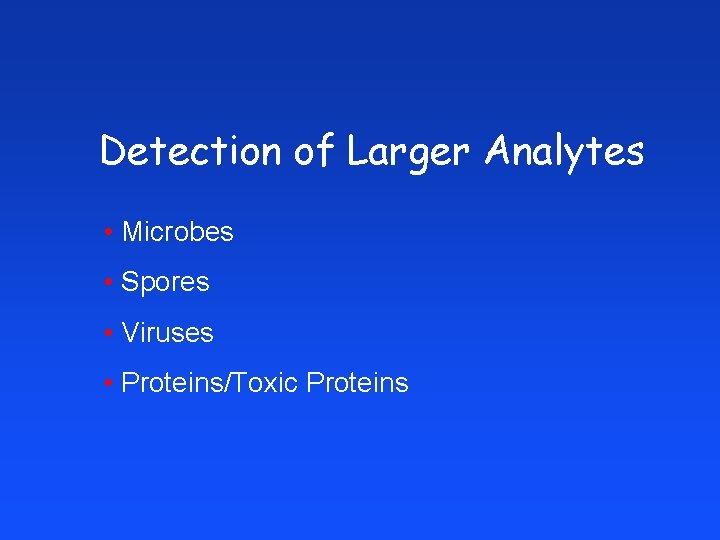 Detection of Larger Analytes

• Microbes
• Spores
• Viruses
• Proteins/Toxic Proteins